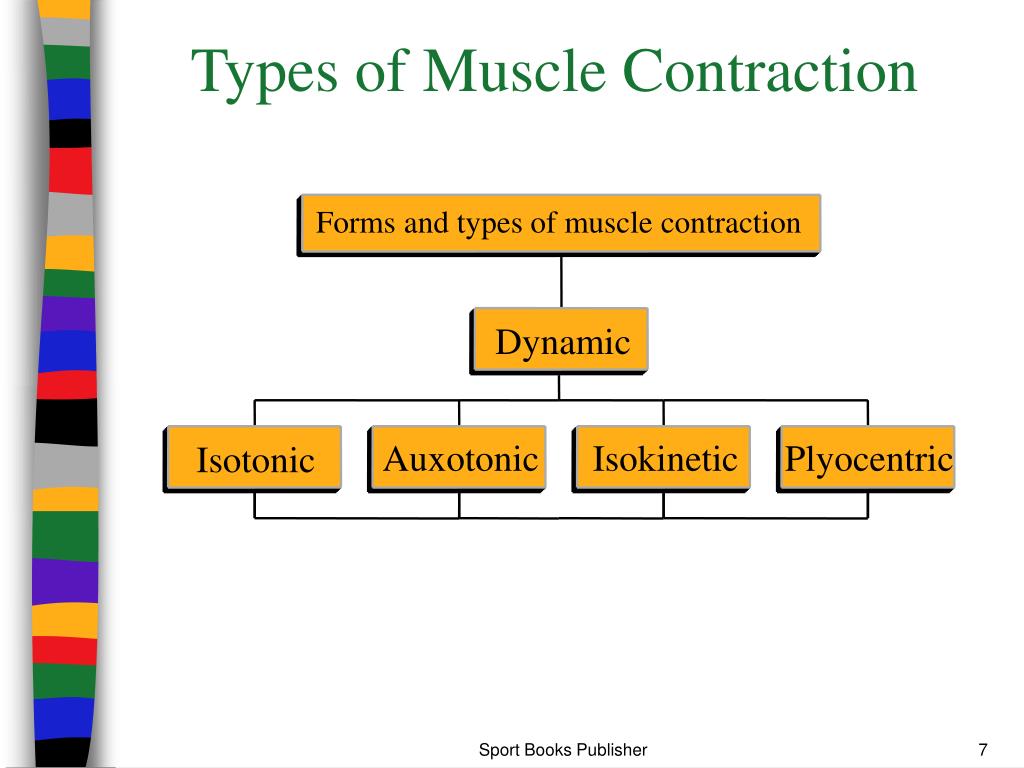 Types of Muscle Contraction

Forms and types of muscle contraction

Dynamic

Isotonic

Auxotonic

Isokinetic

Plyocentric

Sport Books Publisher

7